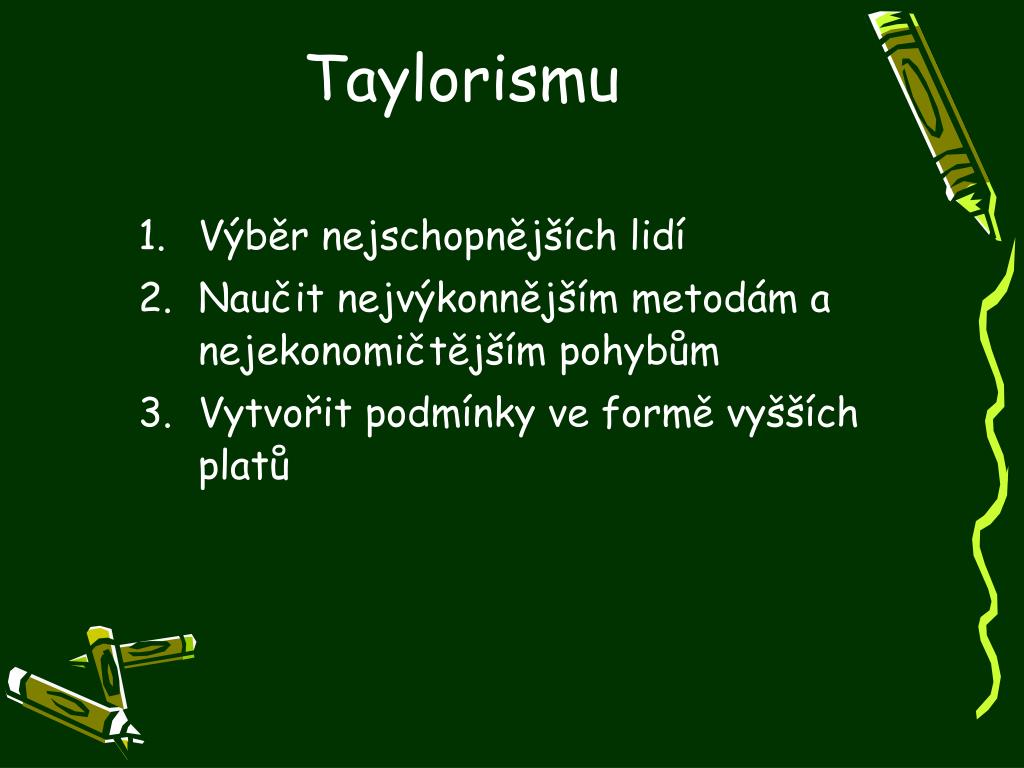 Taylorismu

1. Výběr nejschopnějších lidí
2. Naučit nejvýkonnějším metodám a nejekonomičtějším pohybům
3. Vytvořit podmínky ve formě vyšších platů